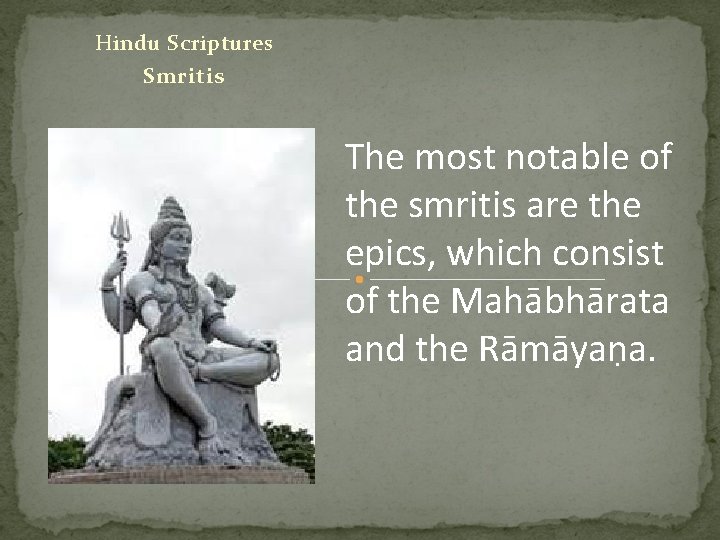 Hindu Scriptures
Smritis

The most notable of the smritis are the epics, which consist of the Mahābhārata and the Rāmāyaṇa.